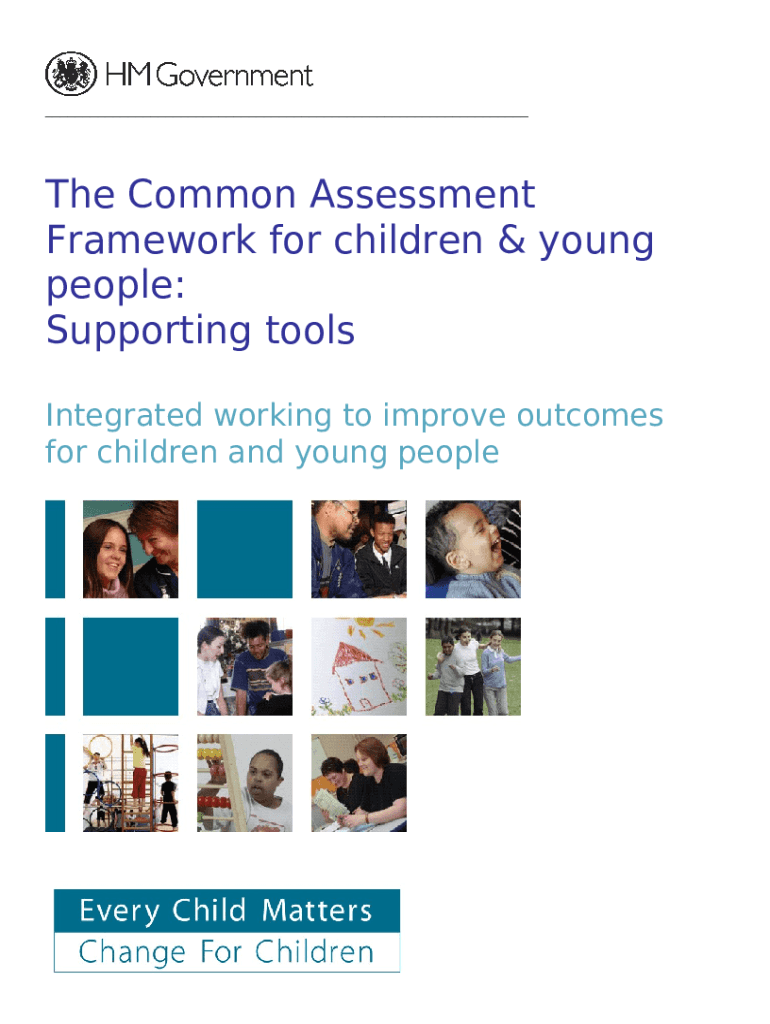 HM Government

The Common Assessment Framework for children & young people:
Supporting tools

Integrated working to improve outcomes for children and young people

Every Child Matters
Change For Children